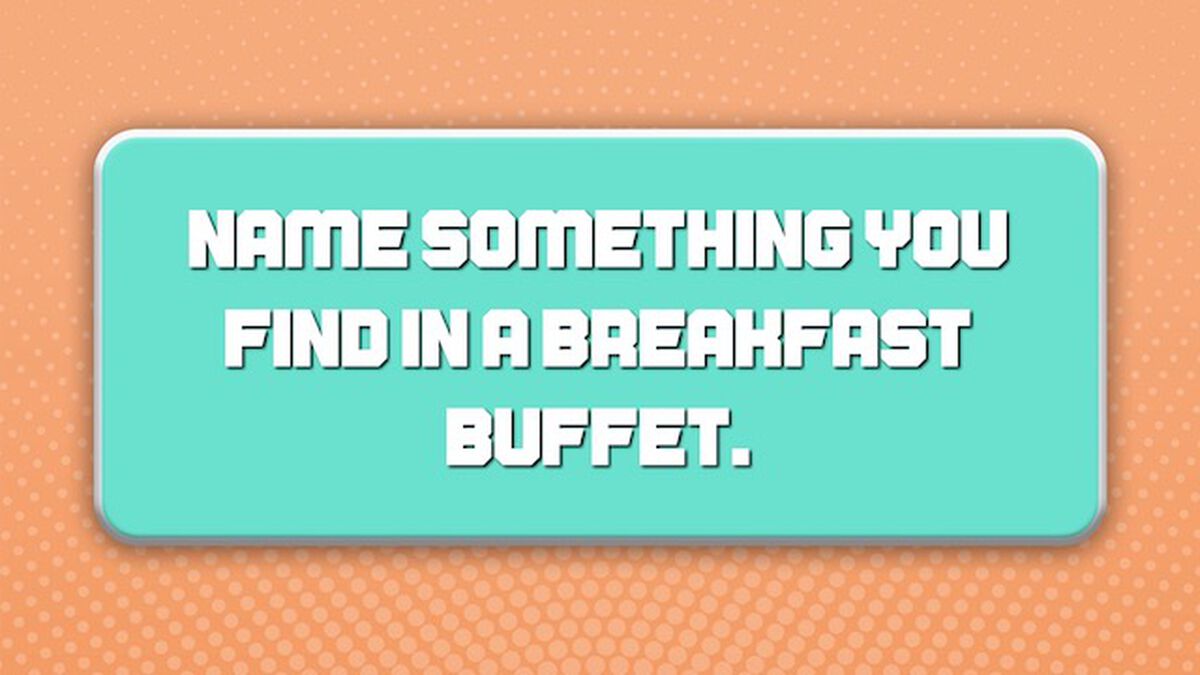 NAME SOMETHING YOU FIND IN A BREAKFAST BUFFET.